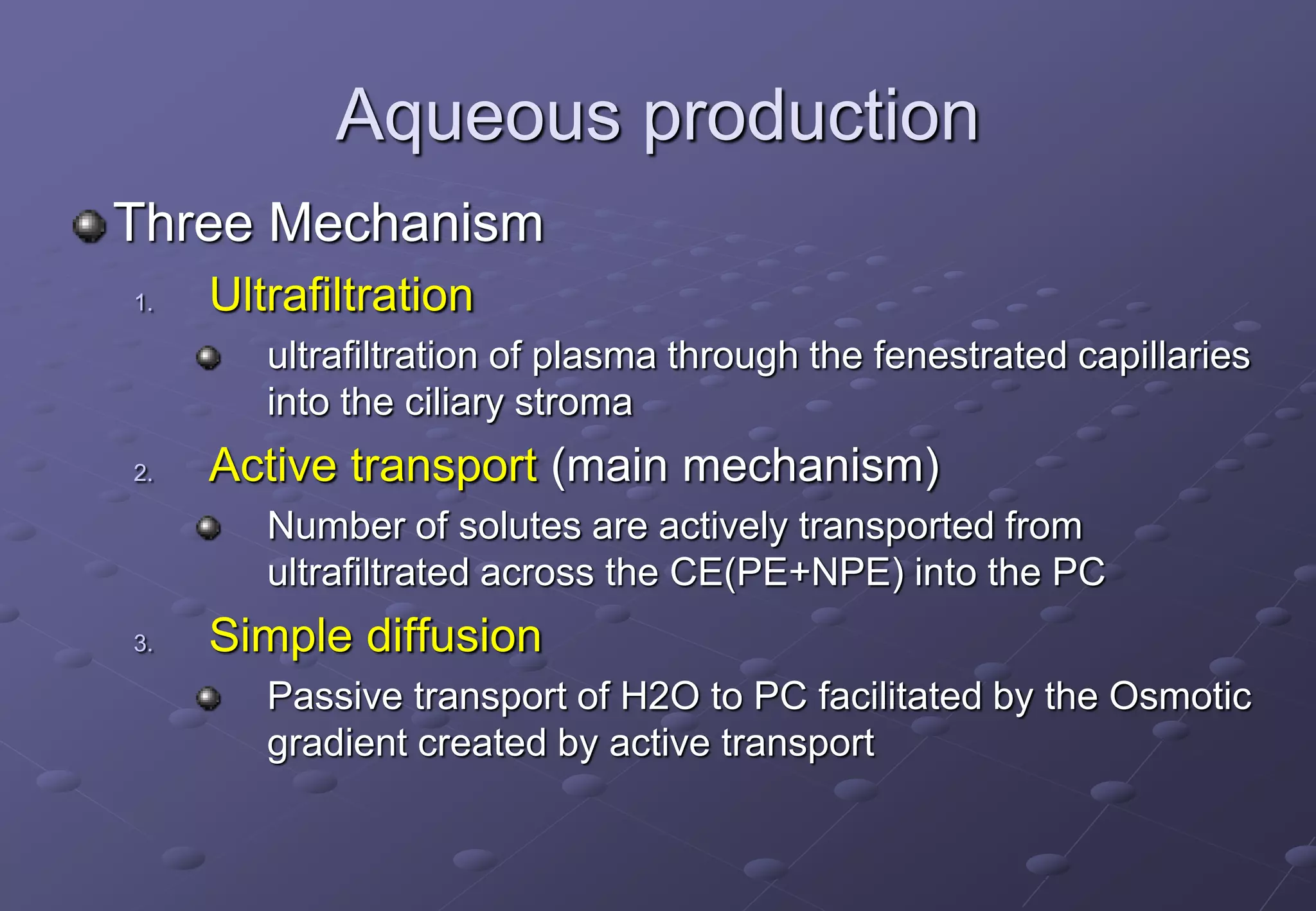 Aqueous production

Three Mechanism

1. Ultrafiltration

ultrafiltration of plasma through the fenestrated capillaries into the ciliary stroma

2. Active transport (main mechanism)

Number of solutes are actively transported from ultrafiltrated across the CE(PE+NPE) into the PC

3. Simple diffusion

Passive transport of H2O to PC facilitated by the Osmotic gradient created by active transport